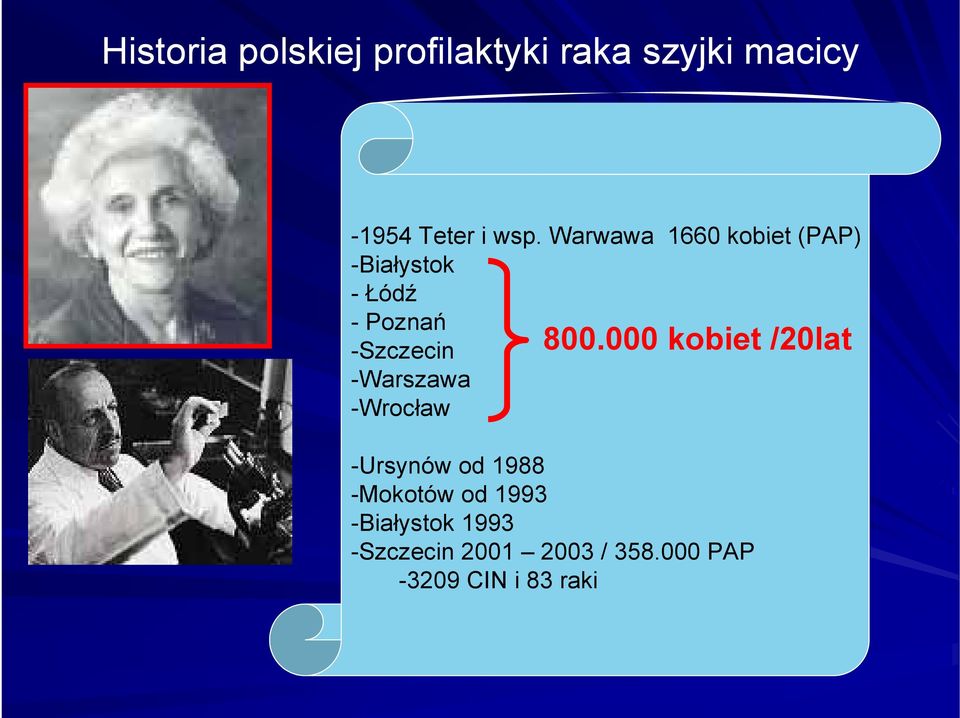 Historia polskiej profilaktyki raka szyjki macicy

-1954 Teter i wsp. Warwawa 1660 kobiet (PAP)
-Białystok
- Łódź
- Poznań
-Szczecin
-Warszawa
-Wrocław

800.000 kobiet /20lat

-Ursynów od 1988
-Mokotów od 1993
-Białystok 1993
-Szczecin 2001 – 2003 / 358.000 PAP
-3209 CIN i 83 raki